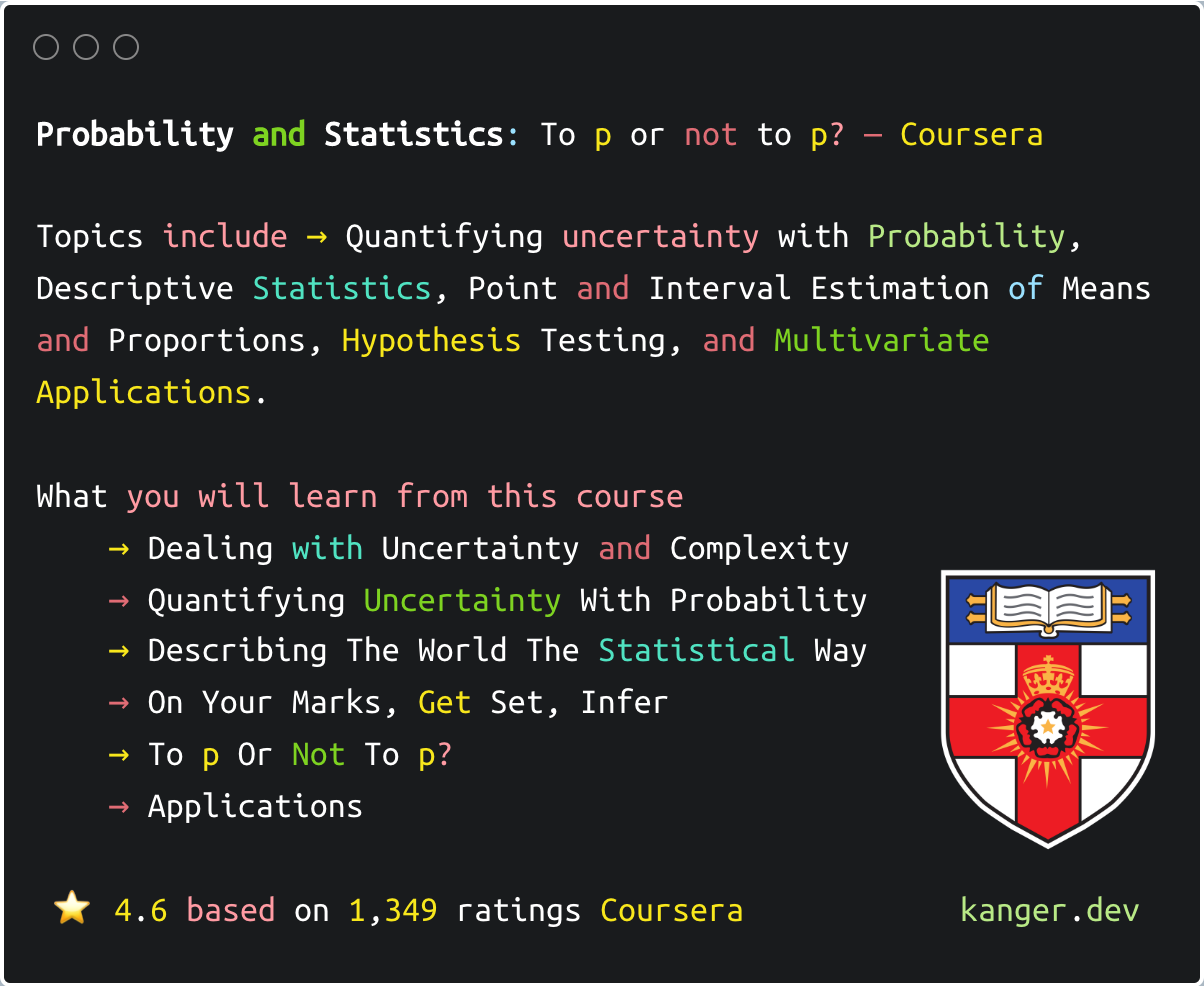 Probability and Statistics: To p or not to p? — Coursera

Topics include → Quantifying uncertainty with Probability, Descriptive Statistics, Point and Interval Estimation of Means and Proportions, Hypothesis Testing, and Multivariate Applications.

What you will learn from this course
→ Dealing with Uncertainty and Complexity
→ Quantifying Uncertainty With Probability
→ Describing The World The Statistical Way
→ On Your Marks, Get Set, Infer
→ To p Or Not To p?
→ Applications

⭐ 4.6 based on 1,349 ratings Coursera

kanger.dev